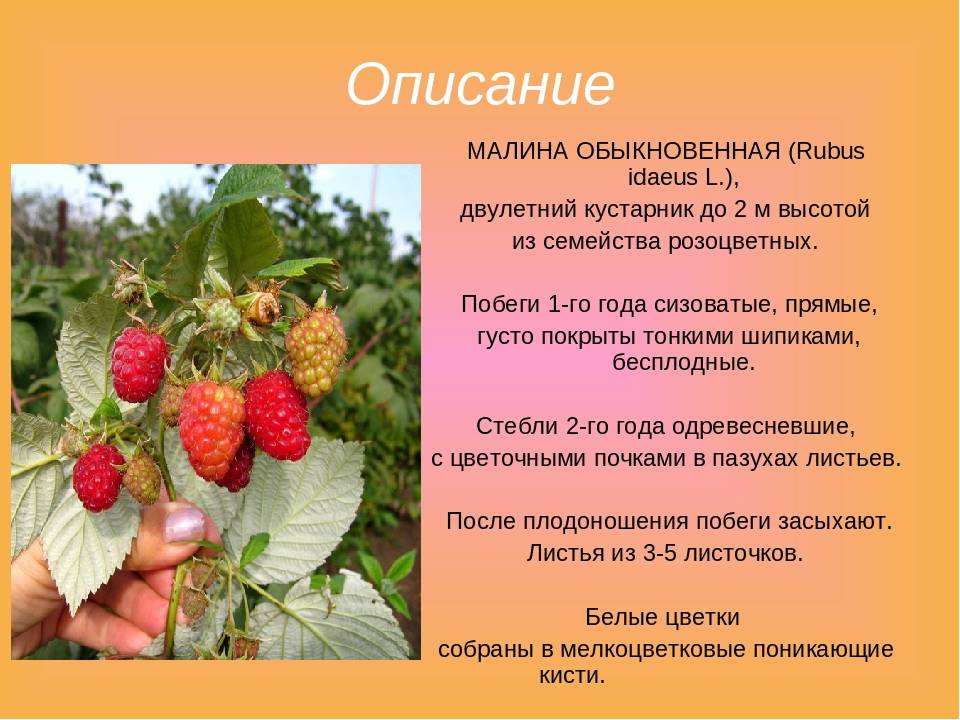 Описание

МАЛИНА ОБЫКНОВЕННАЯ (Rubus idaeus L.),
двулетний кустарник до 2 м высотой
из семейства розоцветных.

Побеги 1-го года сизоватые, прямые,
густо покрыты тонкими шипиками,
бесплодные.

Стебли 2-го года одревесневшие,
с цветочными почками в пазухах листьев.

После плодоношения побеги засыхают.
Листья из 3-5 листочков.

Белые цветки
собраны в мелкоцветковые поникающие кисти.